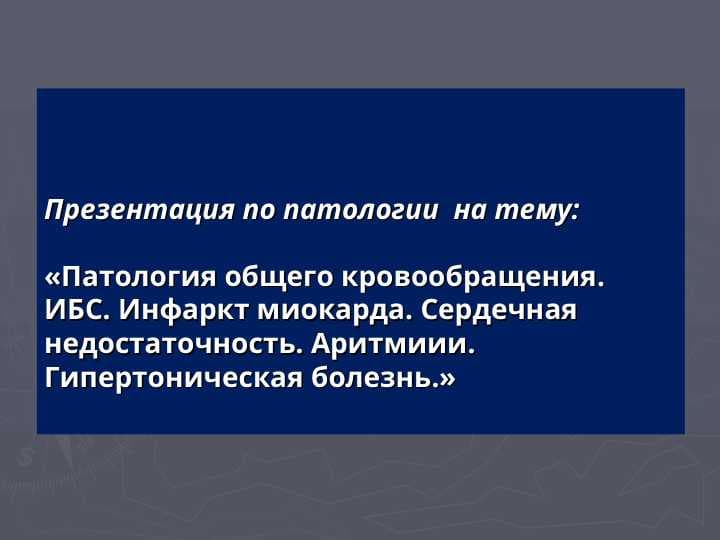 Презентация по патологии на тему:

«Патология общего кровообращения. ИБС. Инфаркт миокарда. Сердечная недостаточность. Аритмиии. Гипертоническая болезнь.»